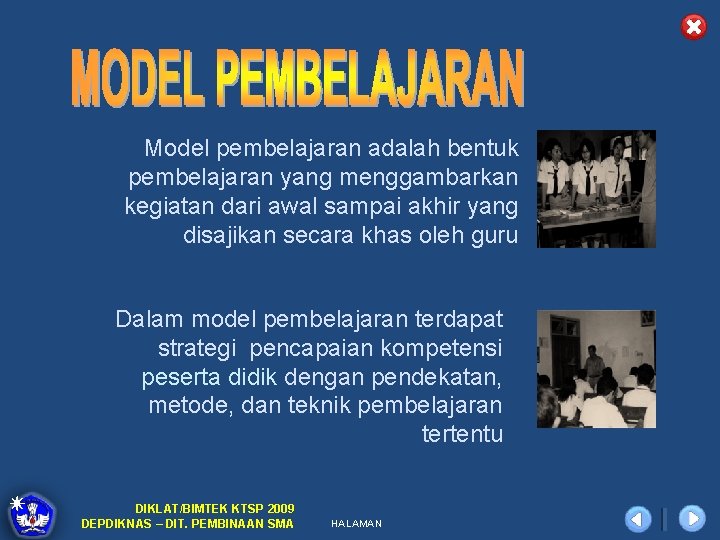 MODEL PEMBELAJARAN

Model pembelajaran adalah bentuk pembelajaran yang menggambarkan kegiatan dari awal sampai akhir yang disajikan secara khas oleh guru

Dalam model pembelajaran terdapat strategi pencapaian kompetensi peserta didik dengan pendekatan, metode, dan teknik pembelajaran tertentu

DIKLAT/BIMTEK KTSP 2009
DEPDIKNAS – DIT. PEMBINAAN SMA

HALAMAN